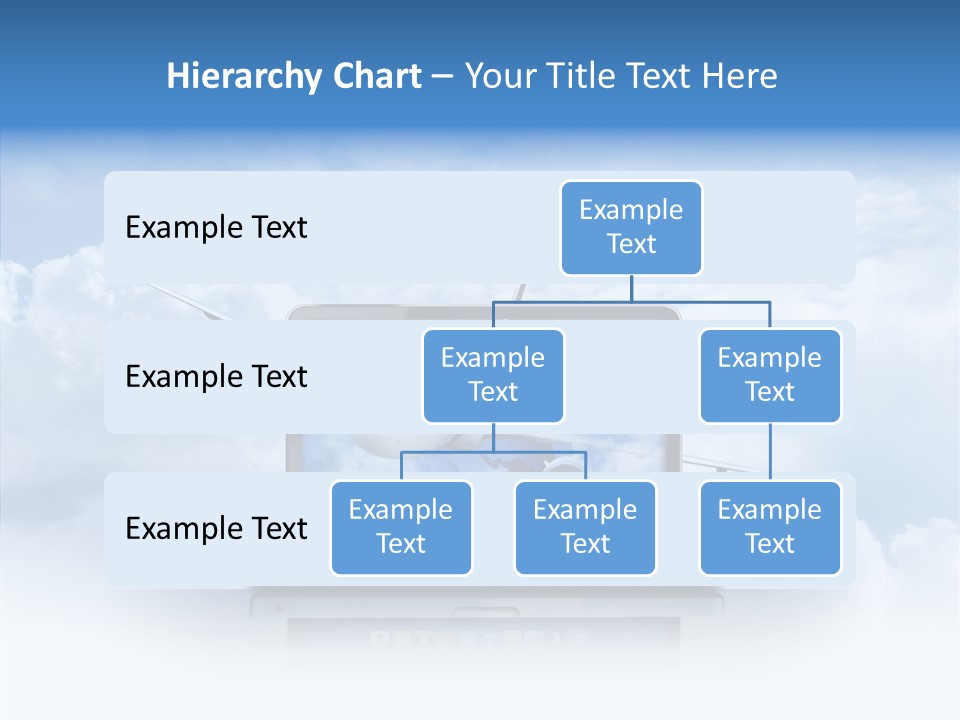 Hierarchy Chart – Your Title Text Here

Example Text

Example Text

Example Text

Example Text

Example Text

Example Text

Example Text

Example Text

Example Text